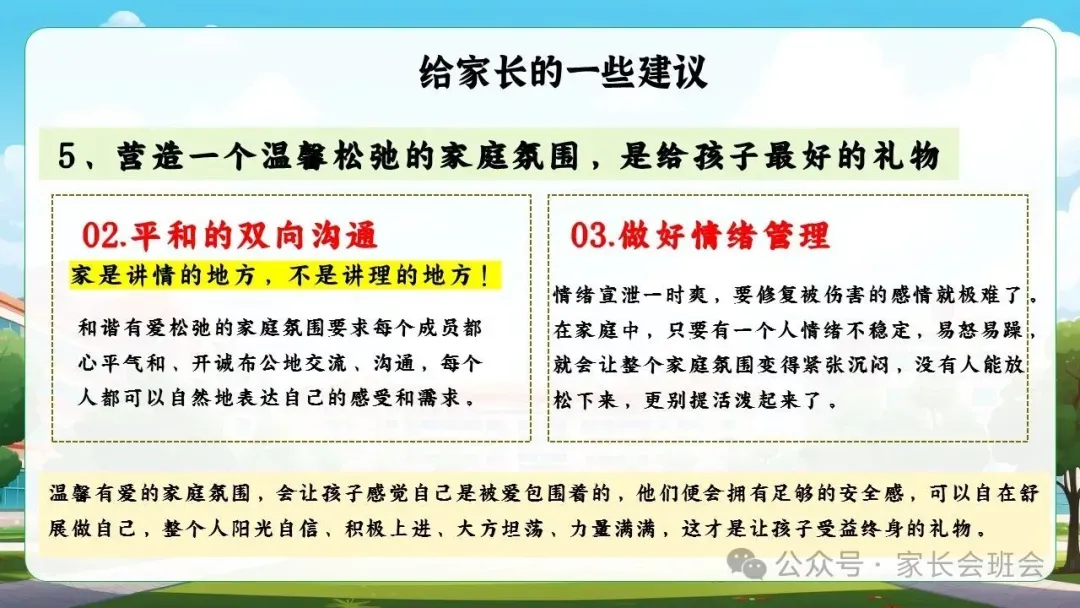 给家长的一些建议

5、营造一个温馨松弛的家庭氛围，是给孩子最好的礼物

02.平和的双向沟通

家是讲情的地方，不是讲理的地方！

和谐有爱松弛的家庭氛围要求每个成员都心平气和、开诚布公地交流、沟通，每个人都可以自然地表达自己的感受和需求。

03.做好情绪管理

情绪宣泄一时爽，要修复被伤害的感情就极难了。在家庭中，只要有一个人情绪不稳定，易怒易躁，就会让整个家庭氛围变得紧张沉闷，没有人能放松下来，更别提活泼起来了。

温馨有爱的家庭氛围，会让孩子感觉自己是被爱包围着的，他们便会拥有足够的安全感，可以自在舒展做自己，整个人阳光自信、积极上进、大方坦荡、力量满满，这才是让孩子受益终身的礼物。

公众号 · 家长会班会